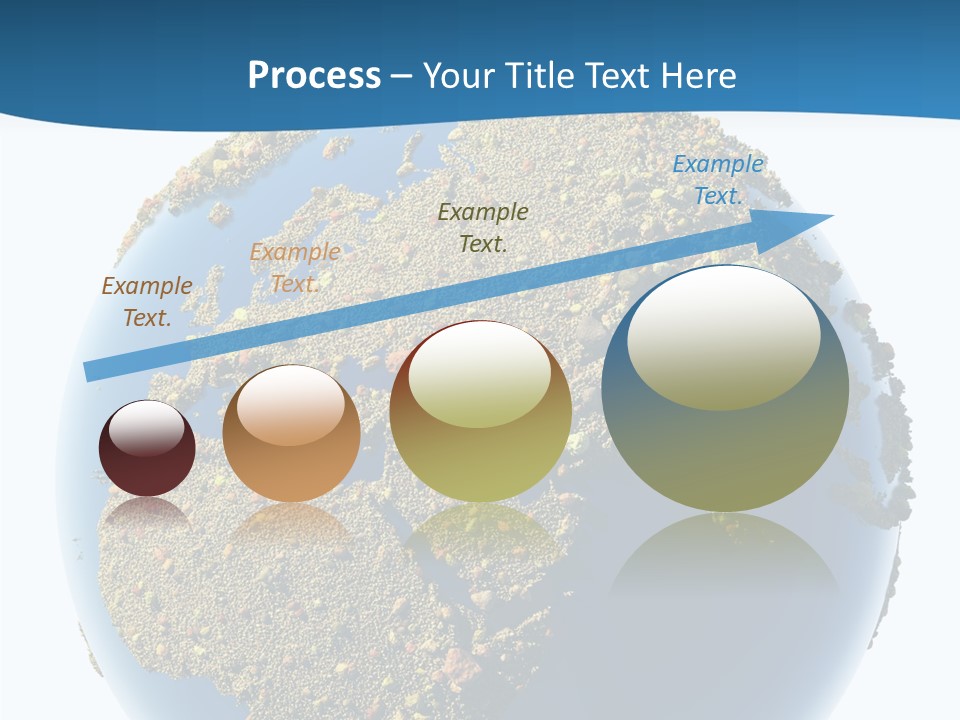 Process – Your Title Text Here

Example Text.

Example Text.

Example Text.

Example Text.